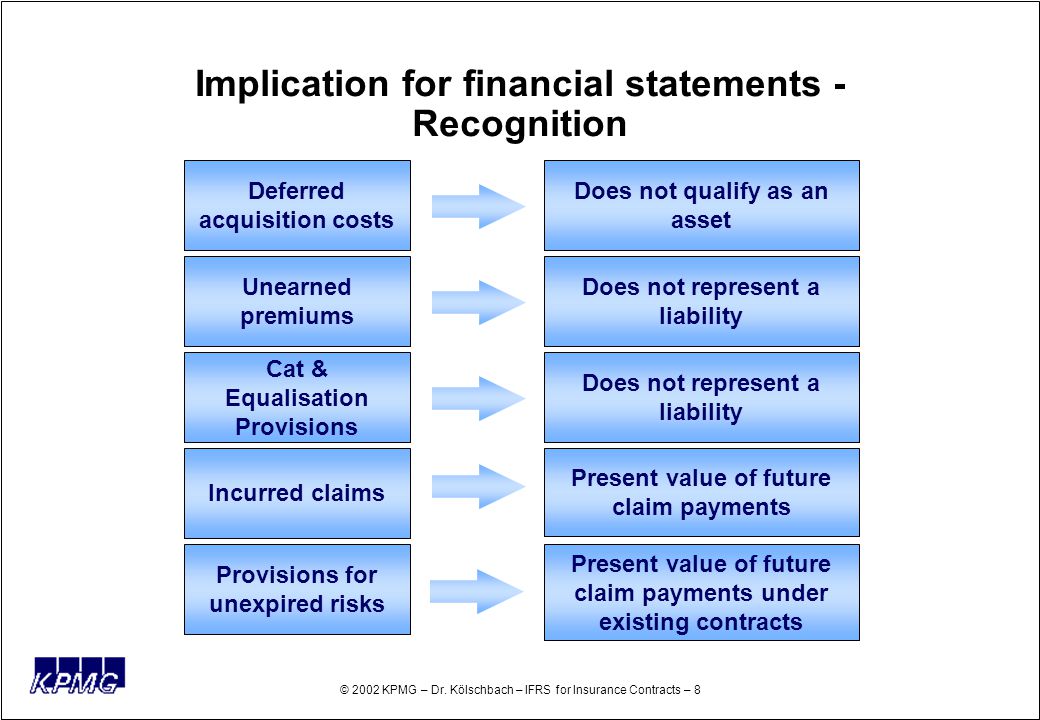 Implication for financial statements - Recognition

Deferred acquisition costs

Does not qualify as an asset

Unearned premiums

Does not represent a liability

Cat & Equalisation Provisions

Does not represent a liability

Incurred claims

Present value of future claim payments

Provisions for unexpired risks

Present value of future claim payments under existing contracts

KPMG

© 2002 KPMG – Dr. Kölschbach – IFRS for Insurance Contracts – 8